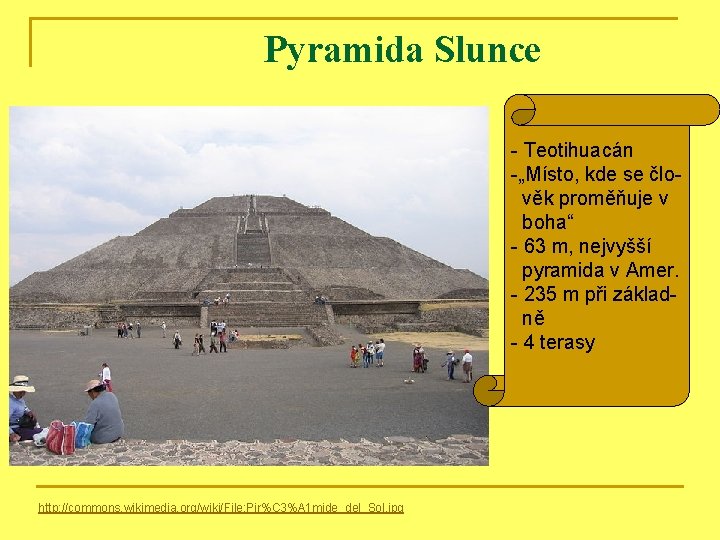 Pyramida Slunce

- Teotihuacán
-„Místo, kde se člověk proměňuje v boha“
- 63 m, nejvyšší pyramida v Amer.
- 235 m při základně
- 4 terasy

http://commons.wikimedia.org/wiki/File:Pir%C3%A1mide_del_Sol.jpg